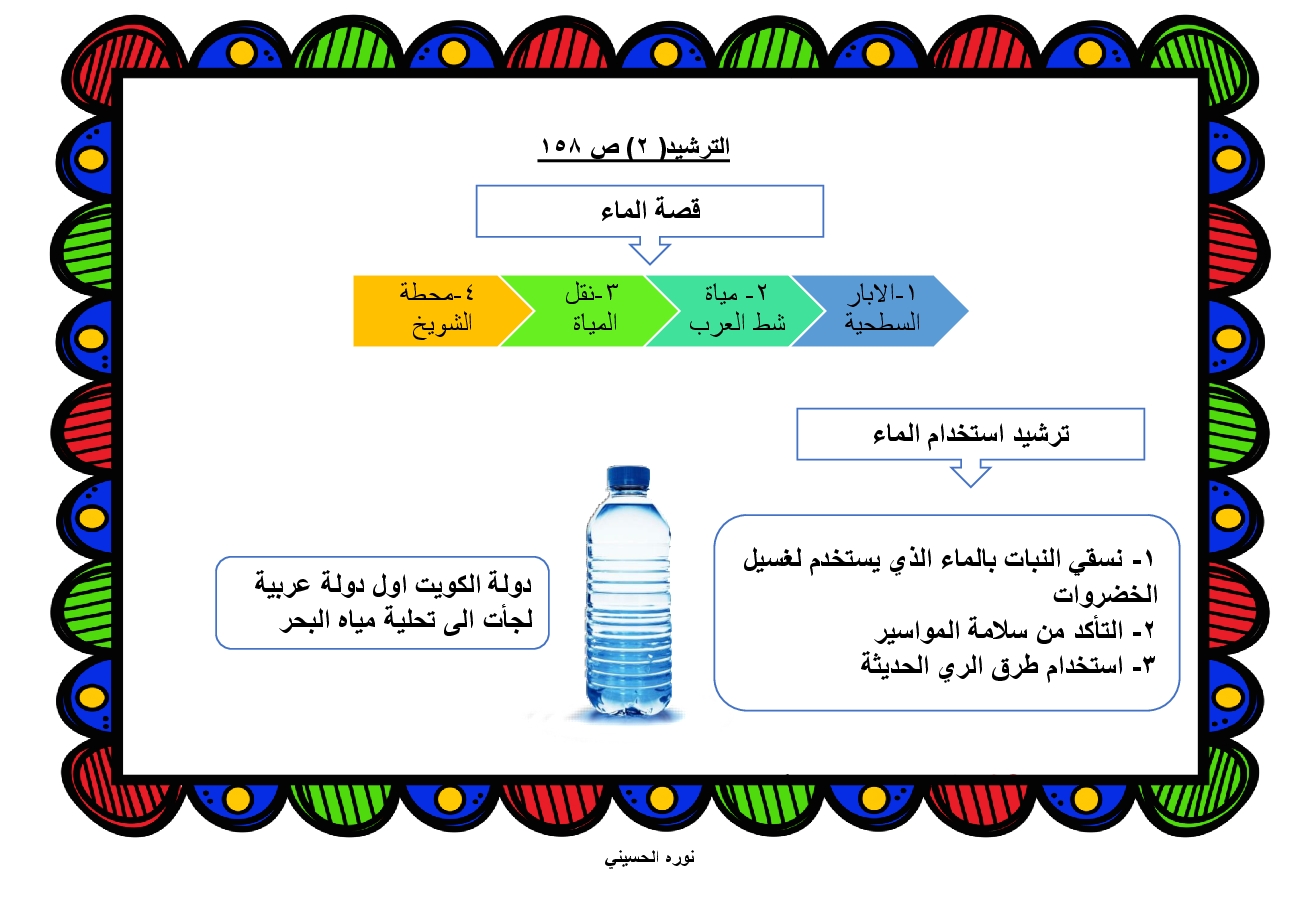 الترشيد( ٢ ) ص ١٥٨

قصة الماء

١-الابار السطحية

٢- مياة شط العرب

٣-نقل المياة

٤-محطة الشويخ

ترشيد استخدام الماء

١- نسقي النبات بالماء الذي يستخدم لغسيل الخضروات
٢- التأكد من سلامة المواسير
٣- استخدام طرق الري الحديثة

دولة الكويت اول دولة عربية لجأت الى تحلية مياه البحر

نوره الحسيني